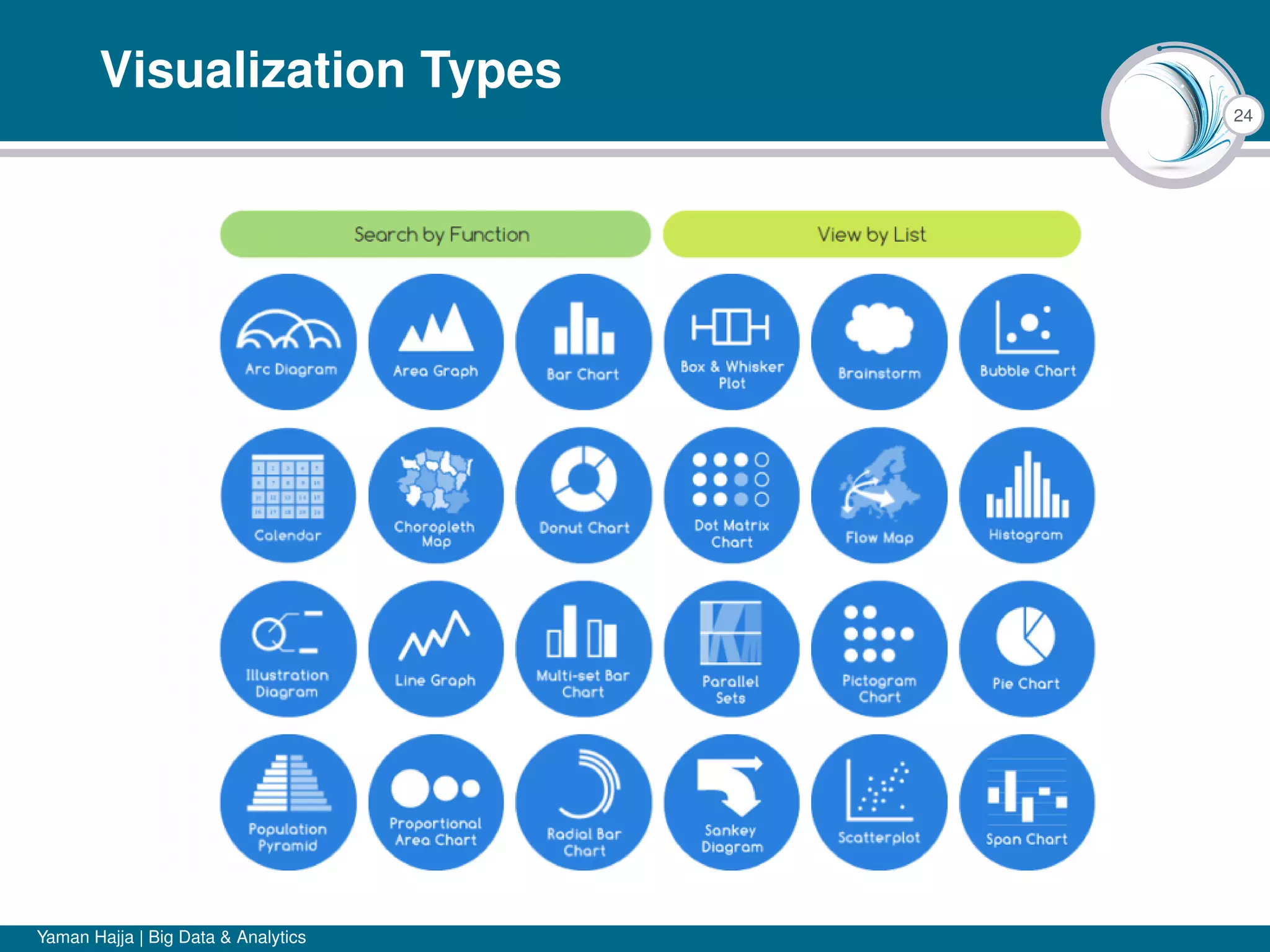 Visualization Types

24

Search by Function

View by List

Arc Diagram

Area Graph

Bar Chart

Box & Whisker Plot

Brainstorm

Bubble Chart

Calendar

Choropleth Map

Donut Chart

Dot Matrix Chart

Flow Map

Histogram

Illustration Diagram

Line Graph

Multi-set Bar Chart

Parallel Sets

Pictogram Chart

Pie Chart

Population Pyramid

Proportional Area Chart

Radial Bar Chart

Sankey Diagram

Scatterplot

Span Chart

Yaman Hajja | Big Data & Analytics